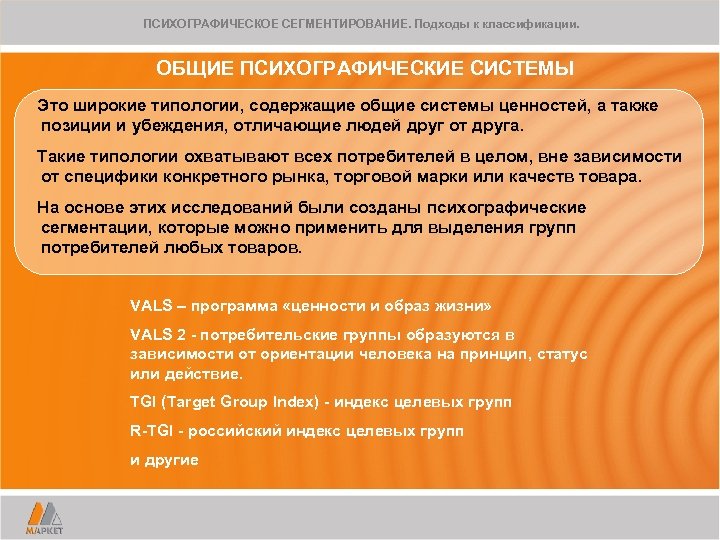 ПСИХОГРАФИЧЕСКОЕ СЕГМЕНТИРОВАНИЕ. Подходы к классификации.

ОБЩИЕ ПСИХОГРАФИЧЕСКИЕ СИСТЕМЫ

Это широкие типологии, содержащие общие системы ценностей, а также позиции и убеждения, отличающие людей друг от друга.

Такие типологии охватывают всех потребителей в целом, вне зависимости от специфики конкретного рынка, торговой марки или качеств товара.

На основе этих исследований были созданы психографические сегментации, которые можно применить для выделения групп потребителей любых товаров.

VALS – программа «ценности и образ жизни»

VALS 2 - потребительские группы образуются в зависимости от ориентации человека на принцип, статус или действие.

TGI (Target Group Index) - индекс целевых групп

R-TGI - российский индекс целевых групп

и другие

МАРКЕТ